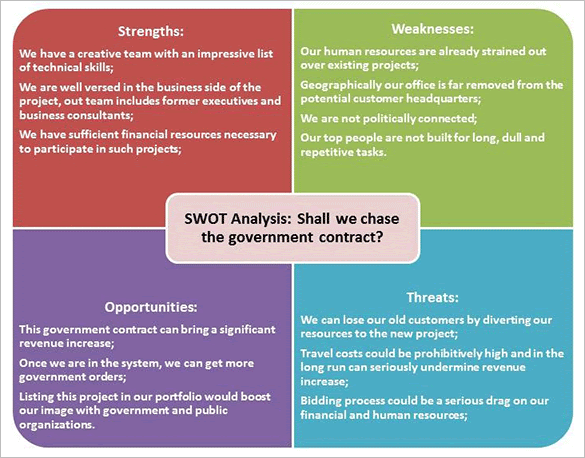 Strengths:

We have a creative team with an impressive list of technical skills;

We are well versed in the business side of the project, out team includes former executives and business consultants;

We have sufficient financial resources necessary to participate in such projects;

Weaknesses:

Our human resources are already strained out over existing projects;

Geographically our office is far removed from the potential customer headquarters;

We are not politically connected;

Our top people are not built for long, dull and repetitive tasks.

SWOT Analysis: Shall we chase the government contract?

Opportunities:

This government contract can bring a significant revenue increase;

Once we are in the system, we can get more government orders;

Listing this project in our portfolio would boost our image with government and public organizations.

Threats:

We can lose our old customers by diverting our resources to the new project;

Travel costs could be prohibitively high and in the long run can seriously undermine revenue increase;

Bidding process could be a serious drag on our financial and human resources;